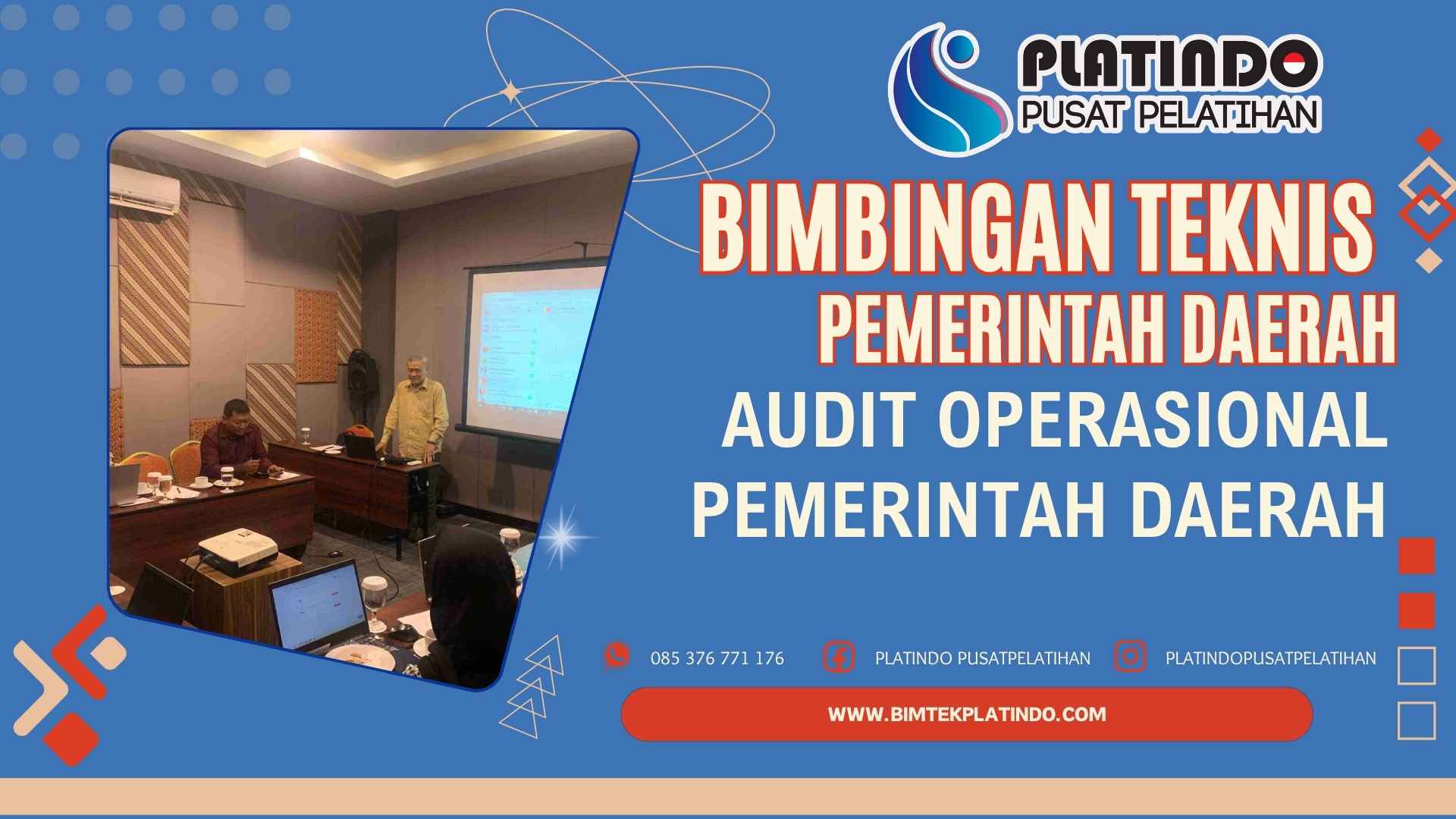 PLATINDO
PUSAT PELATIHAN

BIMBINGAN TEKNIS
PEMERINTAH DAERAH
AUDIT OPERASIONAL PEMERINTAH DAERAH

085 376 771 176
PLATINDO PUSATPELATIHAN
PLATINDOPUSATPELATIHAN

WWW.BIMTEKPLATINDO.COM